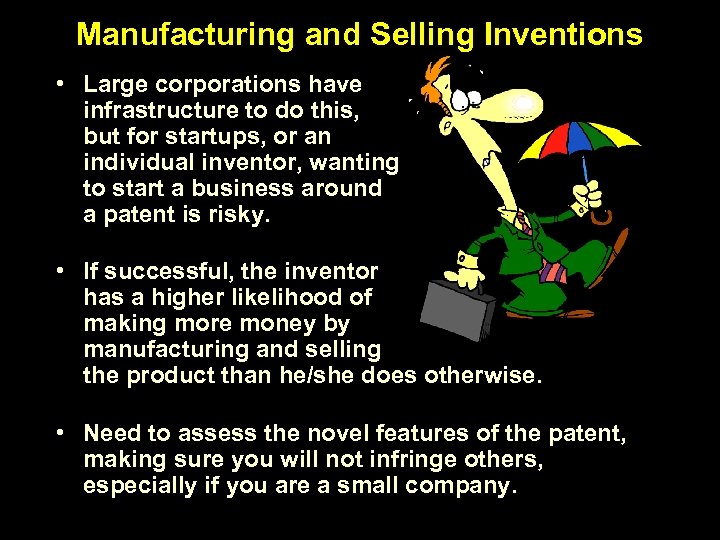 Manufacturing and Selling Inventions

• Large corporations have infrastructure to do this, but for startups, or an individual inventor, wanting to start a business around a patent is risky.

• If successful, the inventor has a higher likelihood of making more money by manufacturing and selling the product than he/she does otherwise.

• Need to assess the novel features of the patent, making sure you will not infringe others, especially if you are a small company.